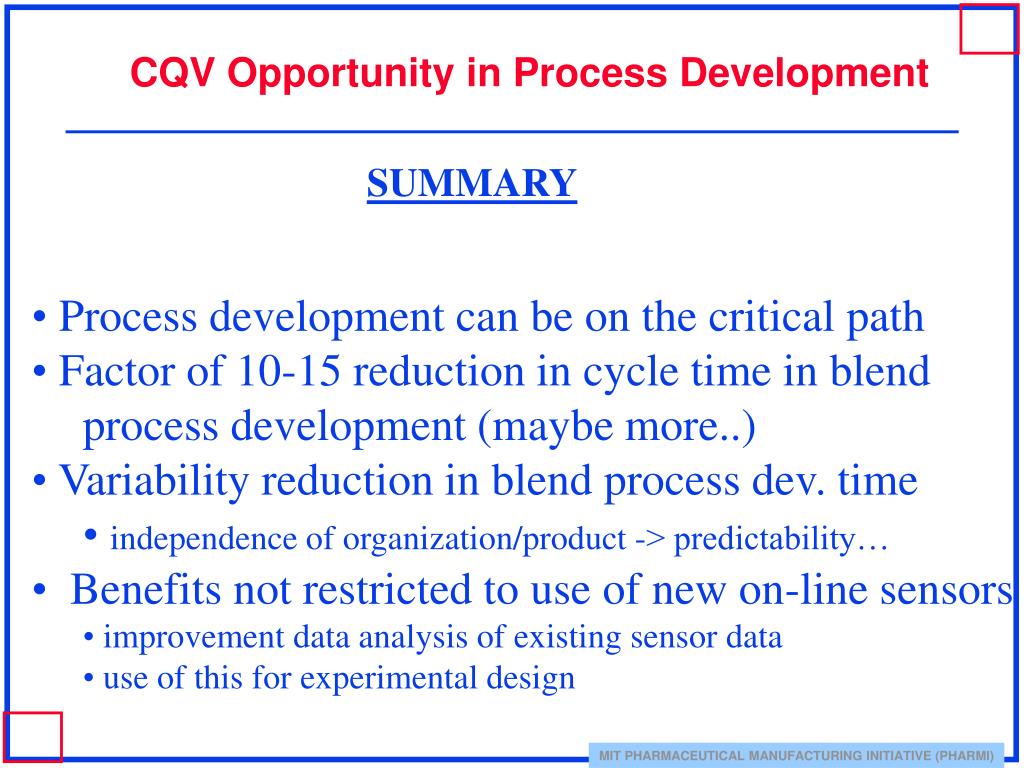 CQV Opportunity in Process Development

SUMMARY

• Process development can be on the critical path
• Factor of 10-15 reduction in cycle time in blend process development (maybe more..)
• Variability reduction in blend process dev. time
• independence of organization/product -> predictability…
• Benefits not restricted to use of new on-line sensors
• improvement data analysis of existing sensor data
• use of this for experimental design

MIT PHARMACEUTICAL MANUFACTURING INITIATIVE (PHARMI)